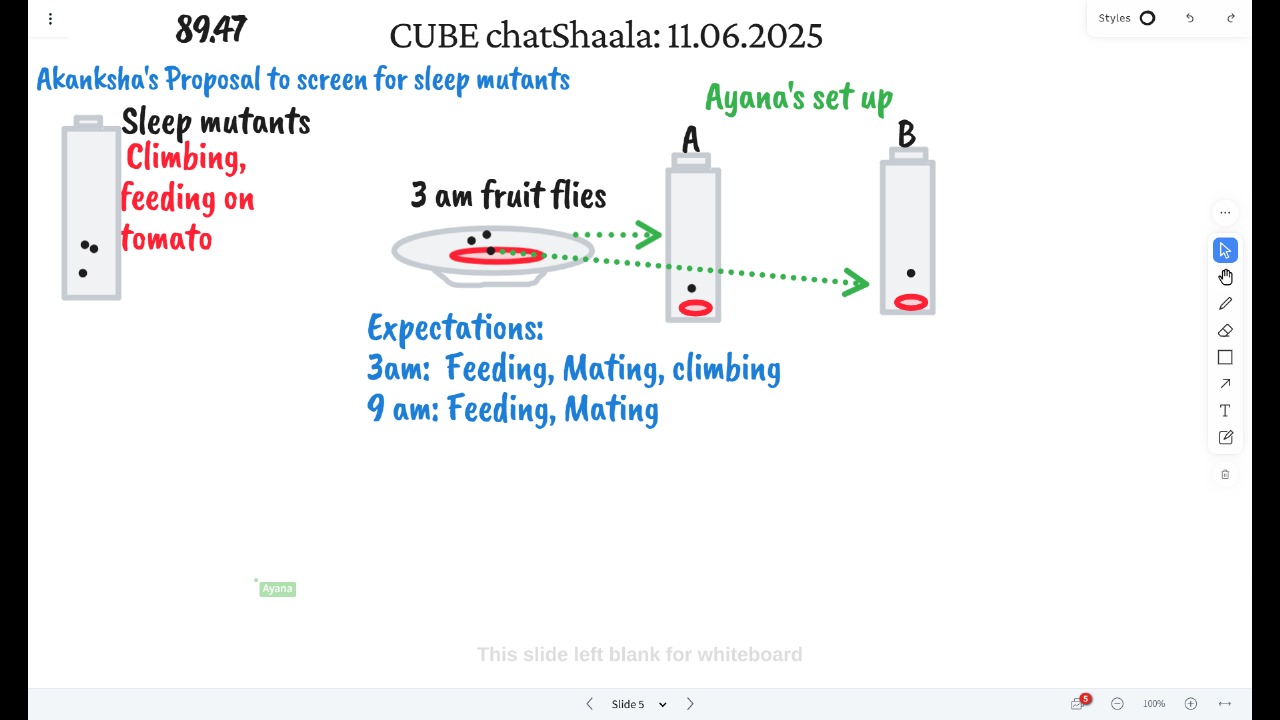 89.47

CUBE chatShaala: 11.06.2025

Styles

Akanksha's Proposal to screen for sleep mutants

Sleep mutants
Climbing, feeding on tomato

Ayana's set up

A

B

3 am fruit flies

Expectations:
3am: Feeding, Mating, climbing
9 am: Feeding, Mating

Ayana

This slide left blank for whiteboard

Slide 5

5

100%